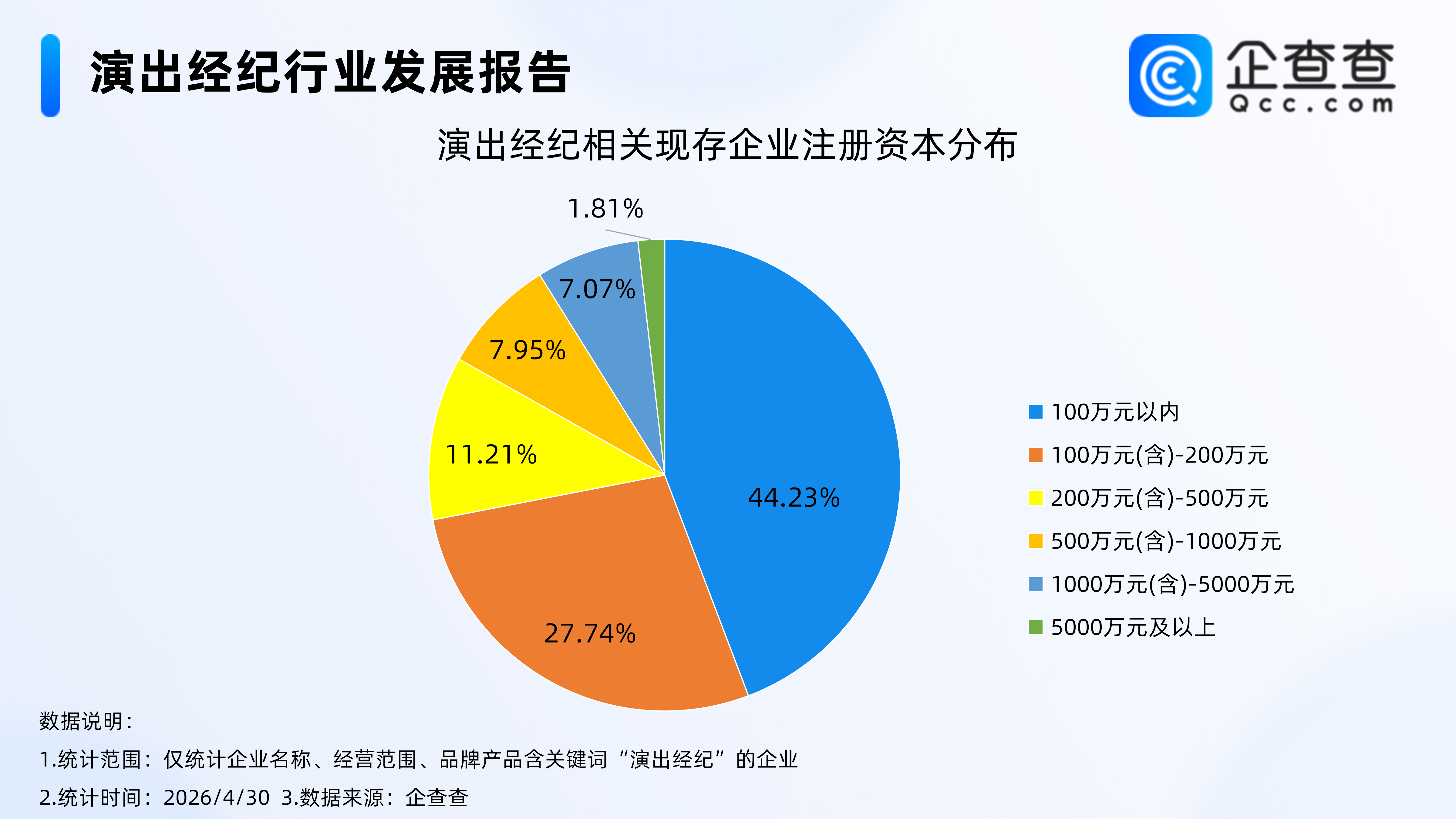 演出经纪行业发展报告

企查查
Qcc.com

演出经纪相关现存企业注册资本分布

1.81%
7.07%
7.95%
11.21%
44.23%
27.74%

100万元以内
100万元(含)-200万元
200万元(含)-500万元
500万元(含)-1000万元
1000万元(含)-5000万元
5000万元及以上

数据说明：
1.统计范围：仅统计企业名称、经营范围、品牌产品含关键词“演出经纪”的企业
2.统计时间：2026/4/30 3.数据来源：企查查